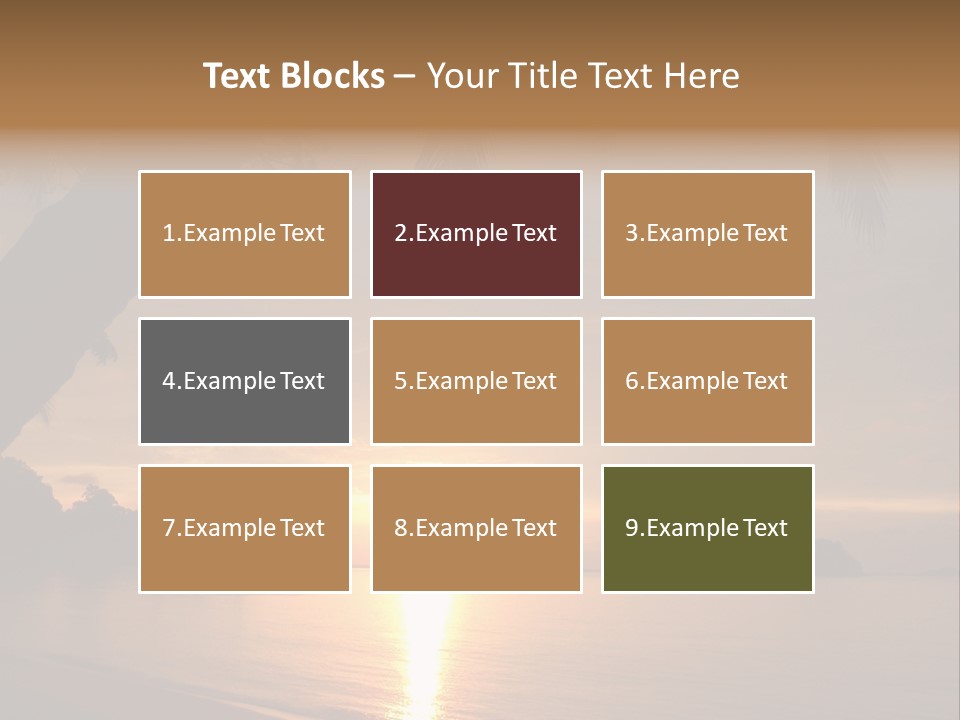 Text Blocks – Your Title Text Here

1.Example Text

2.Example Text

3.Example Text

4.Example Text

5.Example Text

6.Example Text

7.Example Text

8.Example Text

9.Example Text